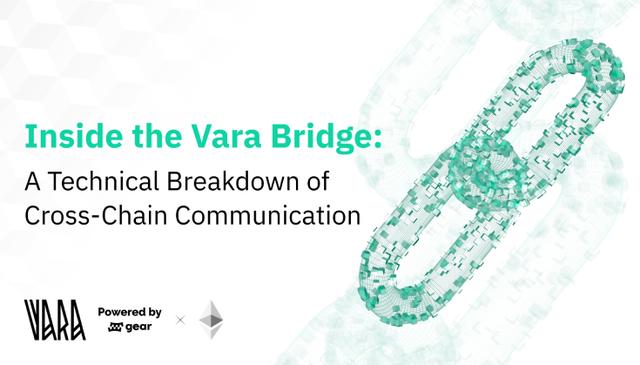 Inside the Vara Bridge:
A Technical Breakdown of Cross-Chain Communication

VARA Powered by gear ×